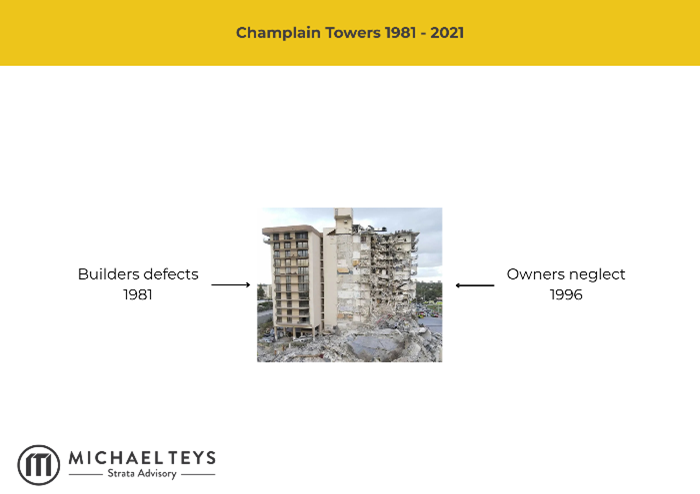 Champlain Towers 1981 - 2021

Builders defects
1981

Owners neglect
1996

MICHAEL TEYS
Strata Advisory